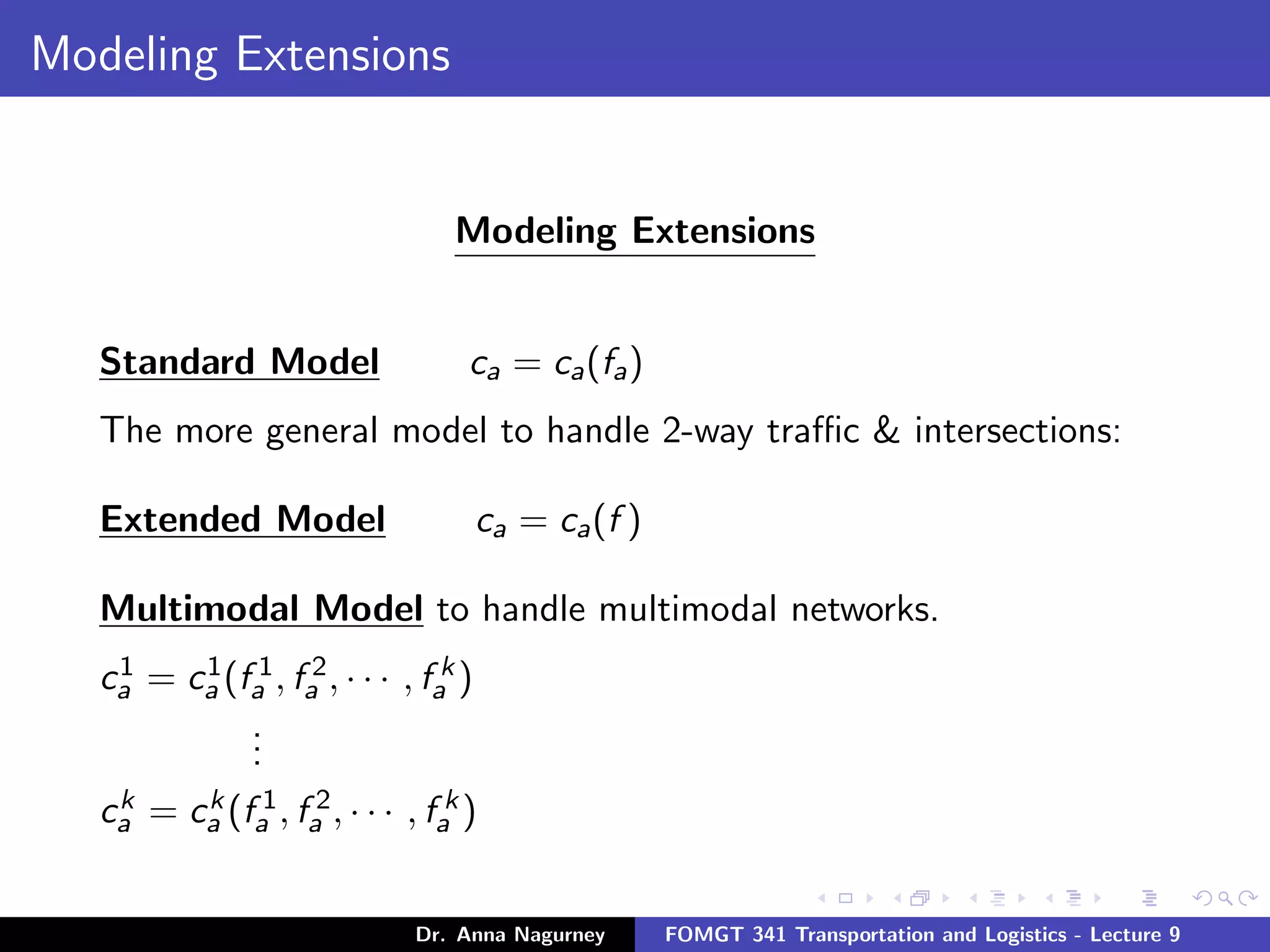 Modeling Extensions

Modeling Extensions

Standard Model $c_a = c_a(f_a)$

The more general model to handle 2-way traffic & intersections:

Extended Model $c_a = c_a(f)$

Multimodal Model to handle multimodal networks.

$c_a^1 = c_a^1(f_a^1, f_a^2, \cdots, f_a^k)$

$\vdots$

$c_a^k = c_a^k(f_a^1, f_a^2, \cdots, f_a^k)$

Dr. Anna Nagurney FOMGT 341 Transportation and Logistics - Lecture 9